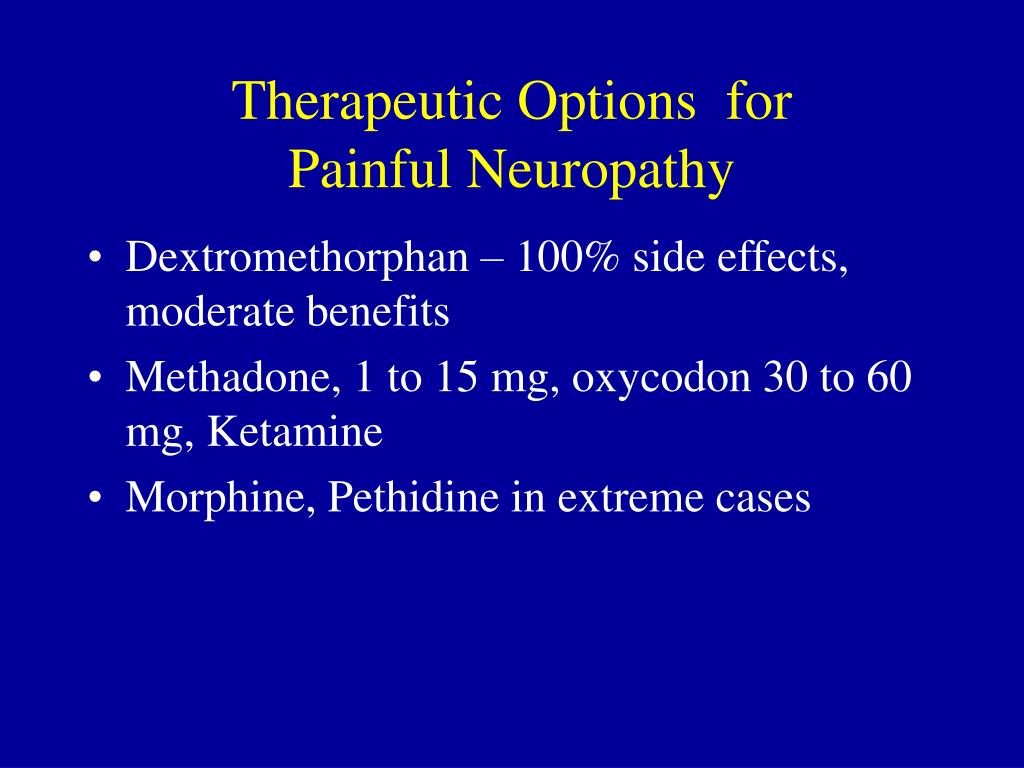 Therapeutic Options for Painful Neuropathy

• Dextromethorphan – 100% side effects, moderate benefits
• Methadone, 1 to 15 mg, oxycodon 30 to 60 mg, Ketamine
• Morphine, Pethidine in extreme cases